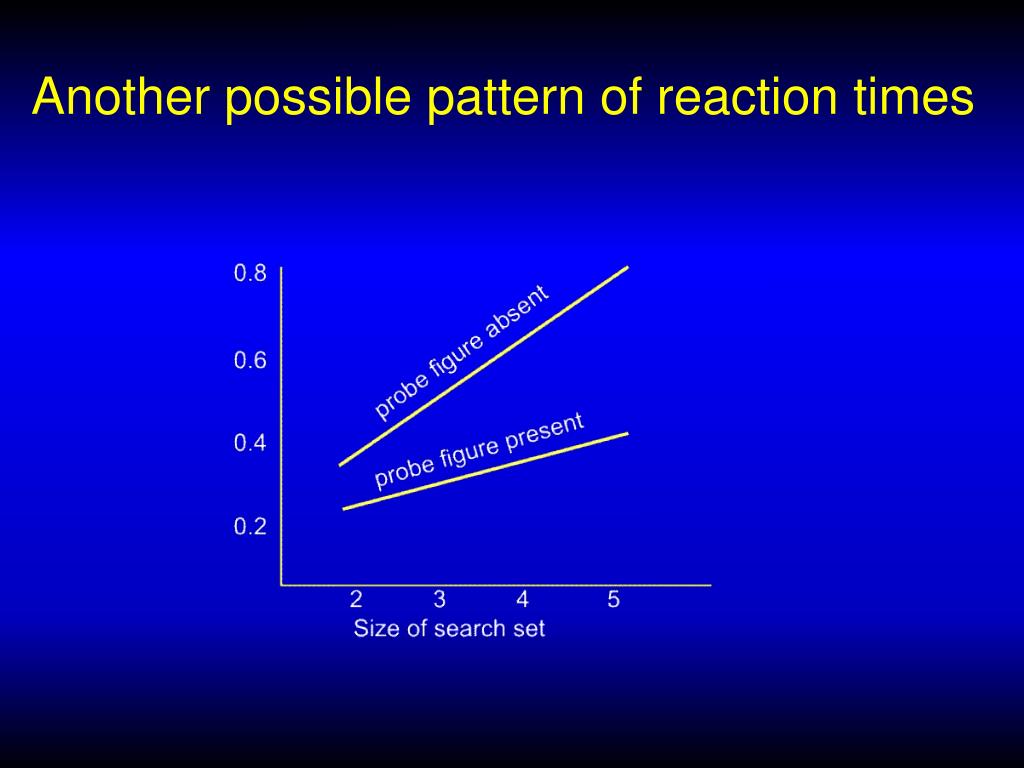 Another possible pattern of reaction times

0.8
0.6
0.4
0.2

probe figure absent
probe figure present

2 3 4 5
Size of search set